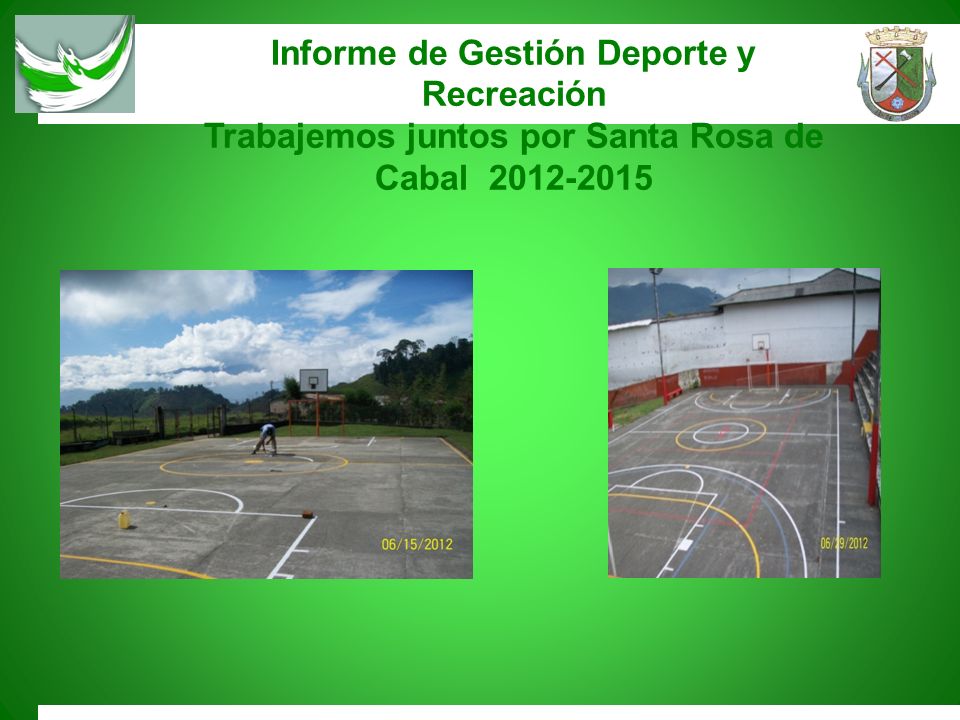 Informe de Gestión Deporte y Recreación
Trabajemos juntos por Santa Rosa de Cabal 2012-2015

06/15/2012

06/29/2012